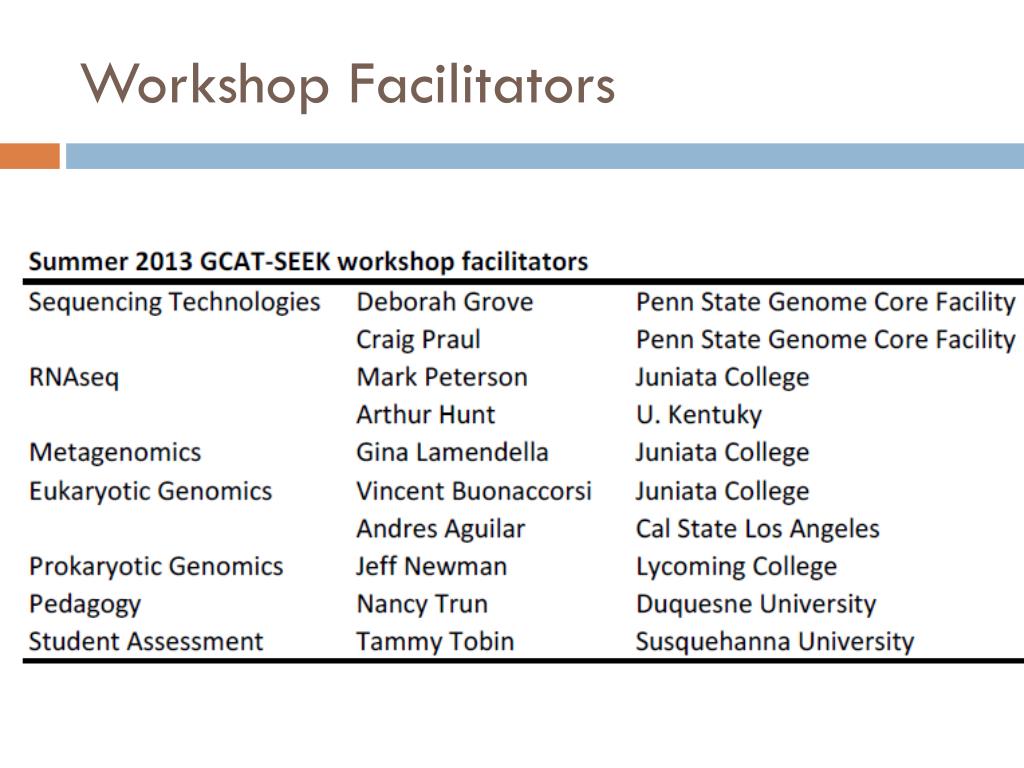 Workshop Facilitators

Summer 2013 GCAT-SEEK workshop facilitators

| | | |
|---|---|---|
| Sequencing Technologies | Deborah Grove | Penn State Genome Core Facility |
| | Craig Praul | Penn State Genome Core Facility |
| RNAseq | Mark Peterson | Juniata College |
| | Arthur Hunt | U. Kentuky |
| Metagenomics | Gina Lamendella | Juniata College |
| Eukaryotic Genomics | Vincent Buonaccorsi | Juniata College |
| | Andres Aguilar | Cal State Los Angeles |
| Prokaryotic Genomics | Jeff Newman | Lycoming College |
| Pedagogy | Nancy Trun | Duquesne University |
| Student Assessment | Tammy Tobin | Susquehanna University |